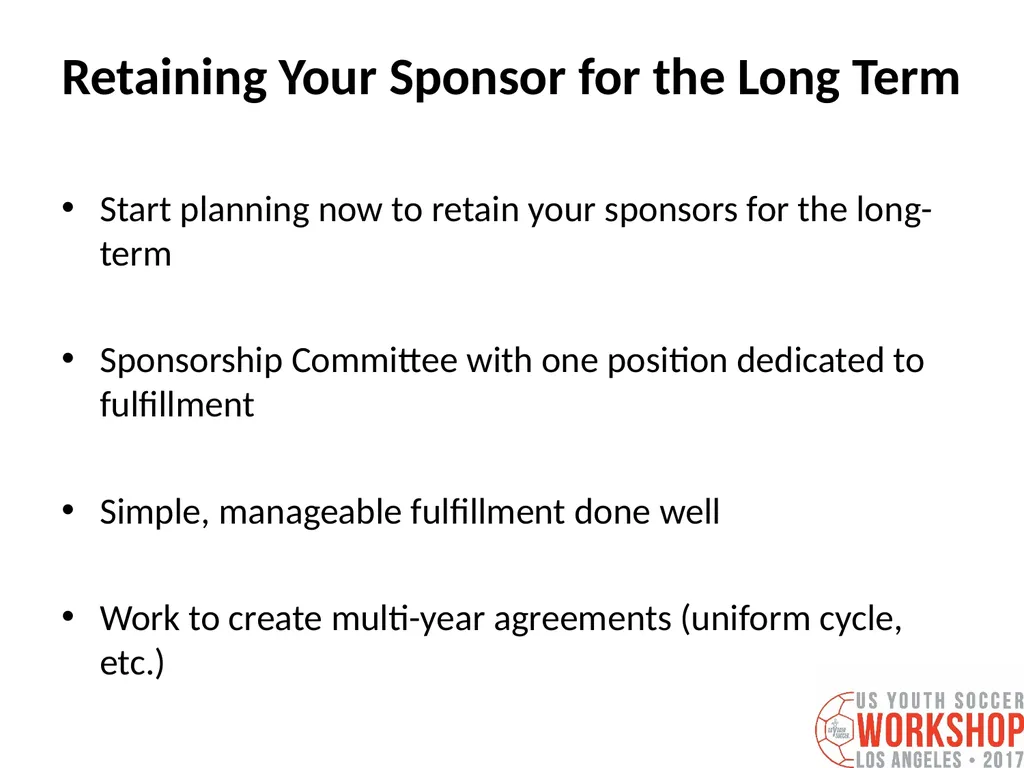 Retaining Your Sponsor for the Long Term

• Start planning now to retain your sponsors for the long-term

• Sponsorship Committee with one position dedicated to fulfillment

• Simple, manageable fulfillment done well

• Work to create multi-year agreements (uniform cycle, etc.)

US YOUTH SOCCER
WORKSHOP
LOS ANGELES • 2017